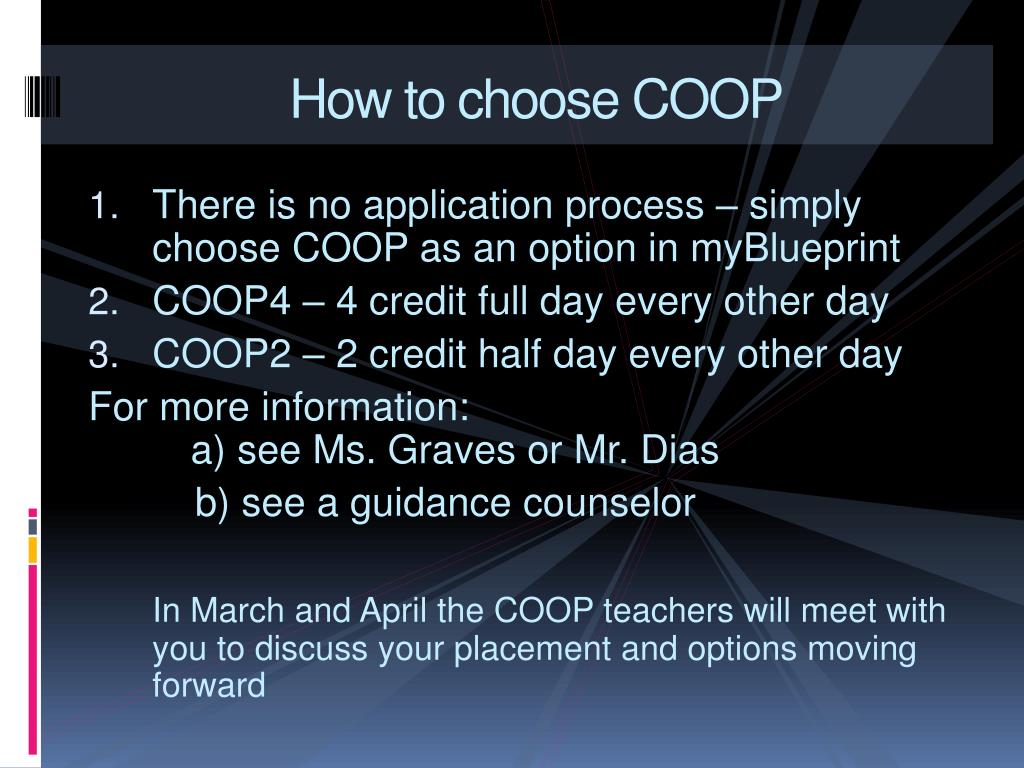 How to choose COOP

1. There is no application process – simply choose COOP as an option in myBlueprint
2. COOP4 – 4 credit full day every other day
3. COOP2 – 2 credit half day every other day

For more information:
a) see Ms. Graves or Mr. Dias
b) see a guidance counselor

In March and April the COOP teachers will meet with you to discuss your placement and options moving forward